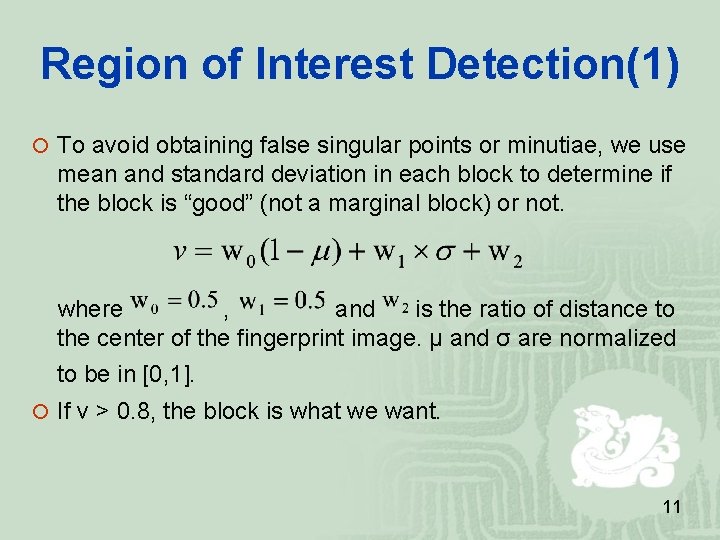 Region of Interest Detection(1)

To avoid obtaining false singular points or minutiae, we use mean and standard deviation in each block to determine if the block is “good” (not a marginal block) or not.

$v = w_0(1-\mu) + w_1 \times \sigma + w_2$

where $w_0 = 0.5$, $w_1 = 0.5$ and $w_2$ is the ratio of distance to the center of the fingerprint image. μ and σ are normalized to be in [0,1].

If v > 0.8, the block is what we want.

11